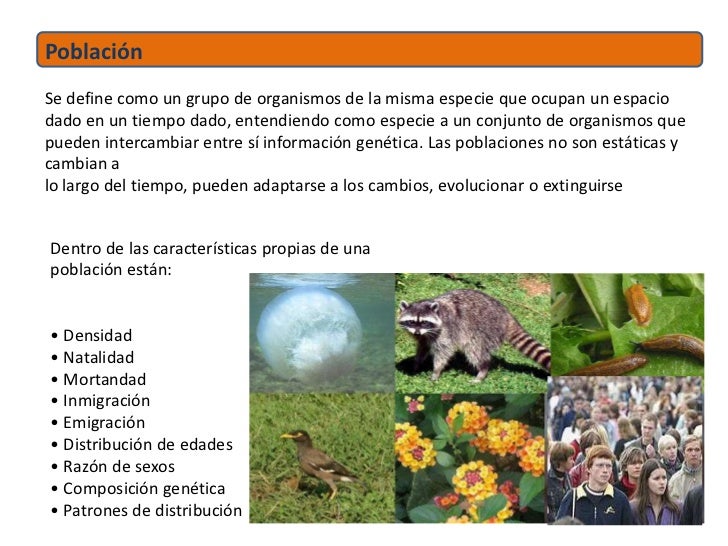 Población

Se define como un grupo de organismos de la misma especie que ocupan un espacio dado en un tiempo dado, entendiendo como especie a un conjunto de organismos que pueden intercambiar entre sí información genética. Las poblaciones no son estáticas y cambian a
lo largo del tiempo, pueden adaptarse a los cambios, evolucionar o extinguirse

Dentro de las características propias de una población están:

• Densidad
• Natalidad
• Mortandad
• Inmigración
• Emigración
• Distribución de edades
• Razón de sexos
• Composición genética
• Patrones de distribución